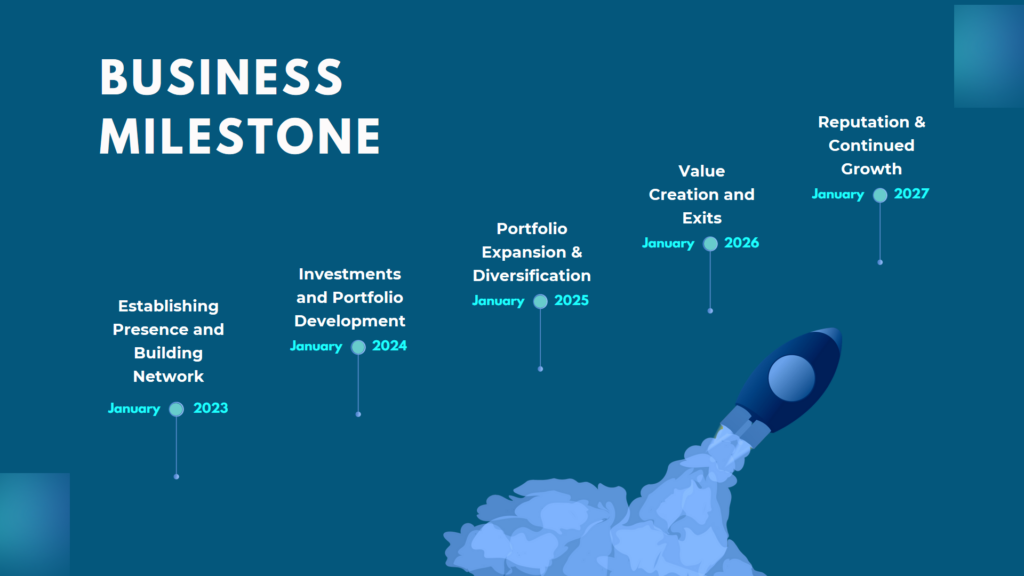 BUSINESS MILESTONE

Establishing Presence and Building Network
January 2023

Investments and Portfolio Development
January 2024

Portfolio Expansion & Diversification
January 2025

Value Creation and Exits
January 2026

Reputation & Continued Growth
January 2027